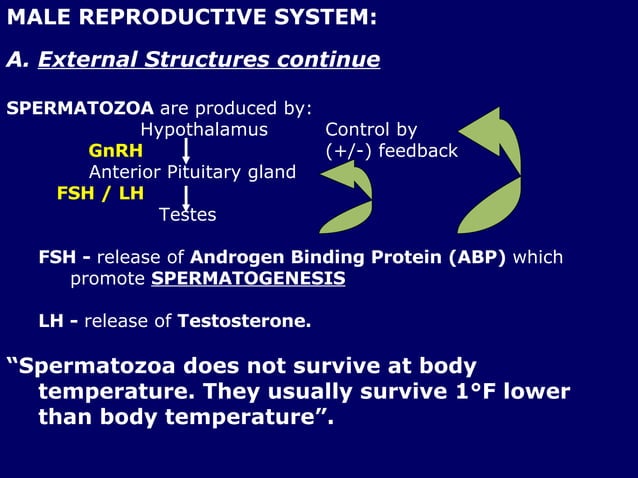 MALE REPRODUCTIVE SYSTEM:

A. External Structures continue

SPERMATOZOA are produced by:

Hypothalamus

GnRH

Anterior Pituitary gland

FSH / LH

Testes

Control by (+/-) feedback

FSH - release of Androgen Binding Protein (ABP) which promote SPERMATOGENESIS

LH - release of Testosterone.

“Spermatozoa does not survive at body temperature. They usually survive 1°F lower than body temperature”.